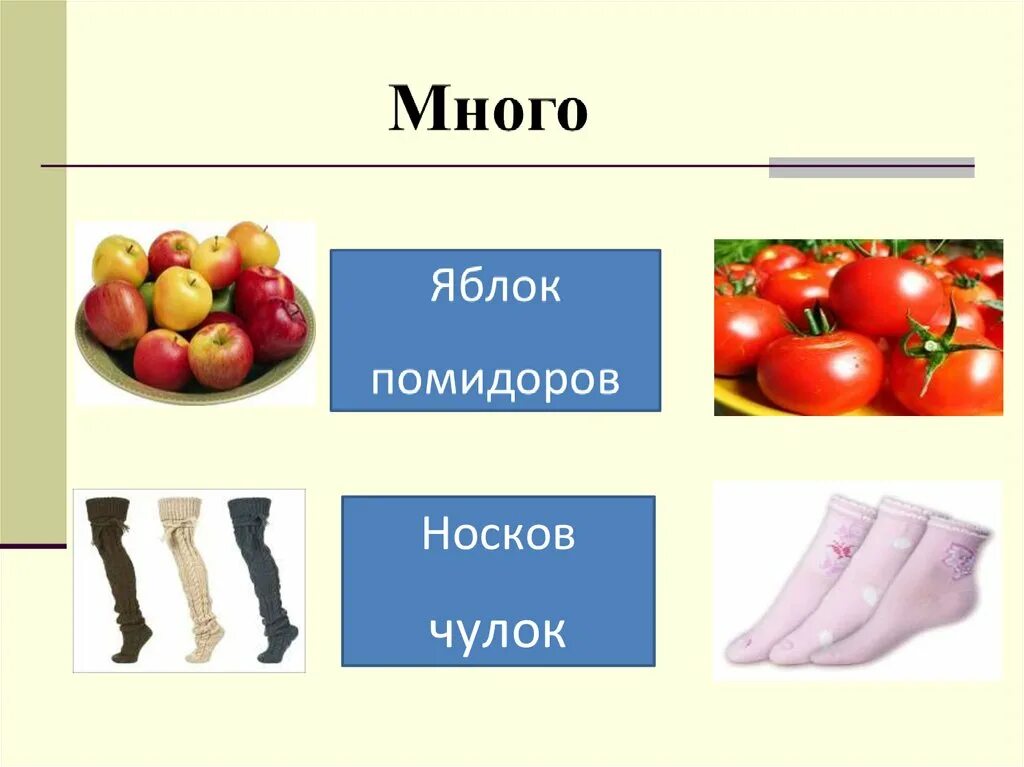 Много

Яблок

помидоров

Носков

чулок